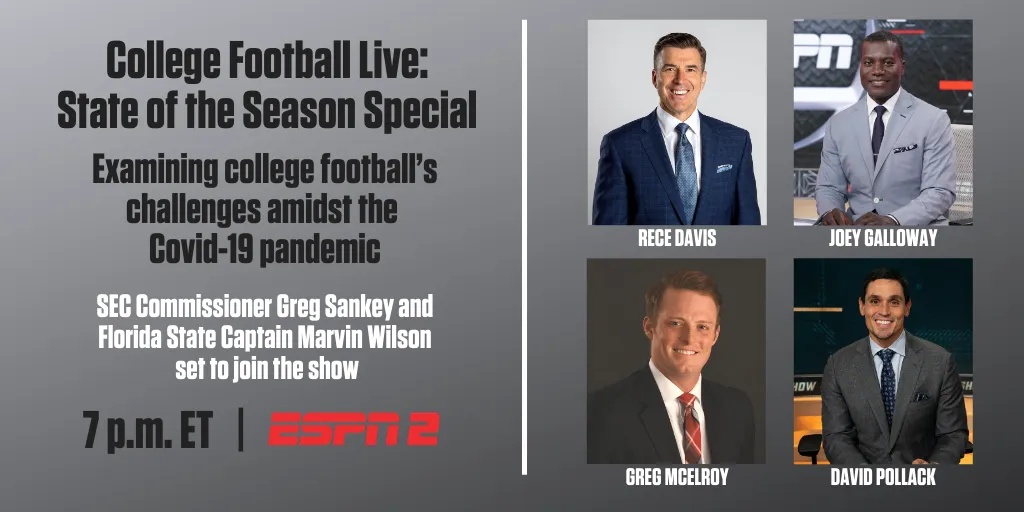 College Football Live: State of the Season Special

Examining college football's challenges amidst the Covid-19 pandemic

SEC Commissioner Greg Sankey and Florida State Captain Marvin Wilson set to join the show

7 p.m. ET | ESPN 2

RECE DAVIS

JOEY GALLOWAY

GREG MCELROY

DAVID POLLACK